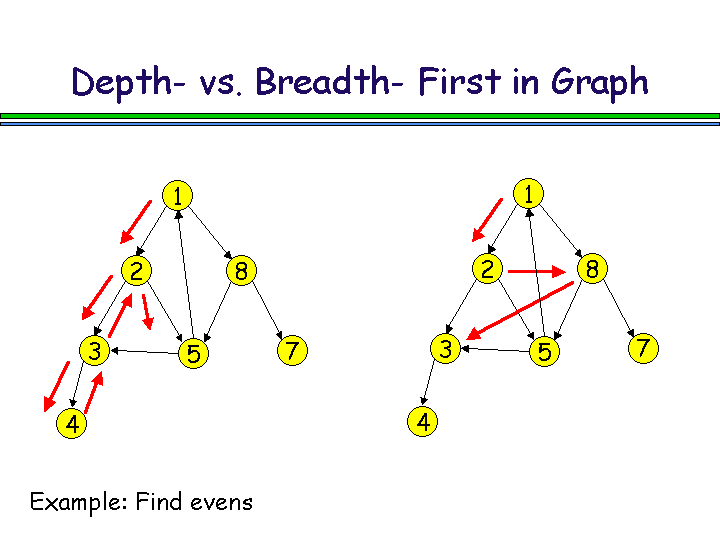 Depth- vs. Breadth- First in Graph

1
2
8
3
5
7
4

1
2
8
3
5
7
4

Example: Find evens